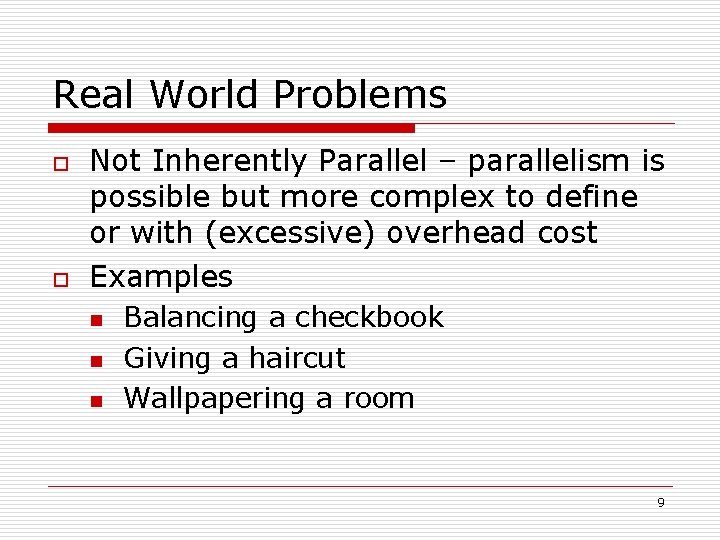 Real World Problems

Not Inherently Parallel – parallelism is possible but more complex to define or with (excessive) overhead cost

Examples

Balancing a checkbook

Giving a haircut

Wallpapering a room

9